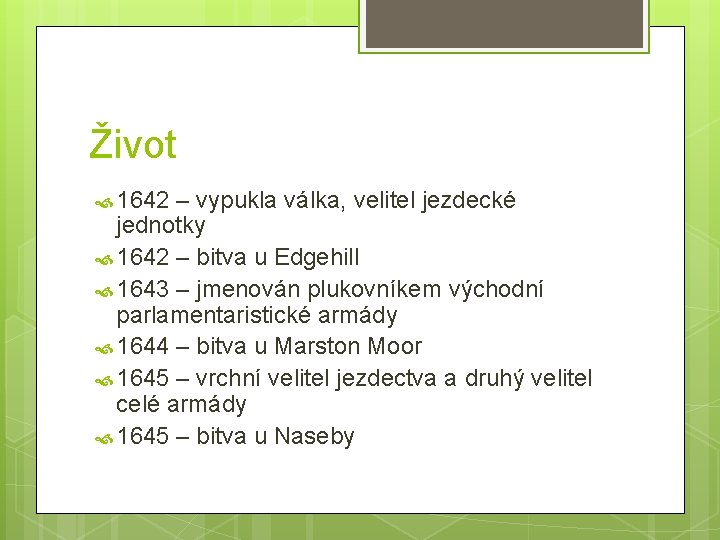 Život

1642 – vypukla válka, velitel jezdecké jednotky
1642 – bitva u Edgehill
1643 – jmenován plukovníkem východní parlamentaristické armády
1644 – bitva u Marston Moor
1645 – vrchní velitel jezdectva a druhý velitel celé armády
1645 – bitva u Naseby